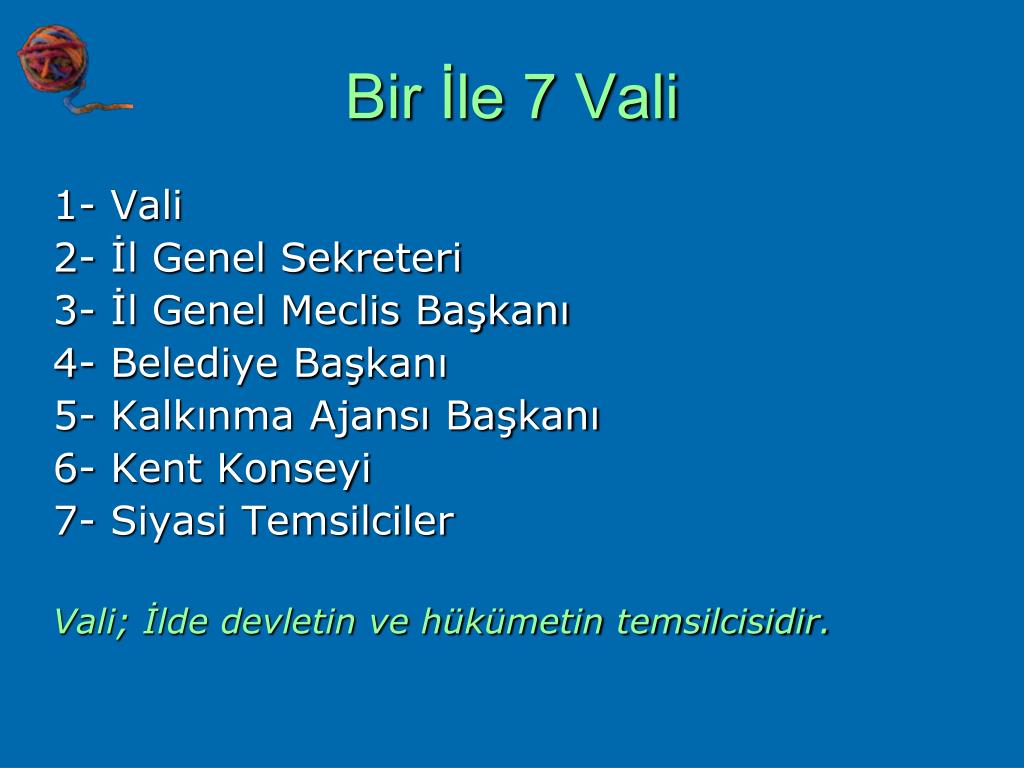 Bir İle 7 Vali

1- Vali
2- İl Genel Sekreteri
3- İl Genel Meclis Başkanı
4- Belediye Başkanı
5- Kalkınma Ajansı Başkanı
6- Kent Konseyi
7- Siyasi Temsilciler

Vali; İlde devletin ve hükümetin temsilcisidir.